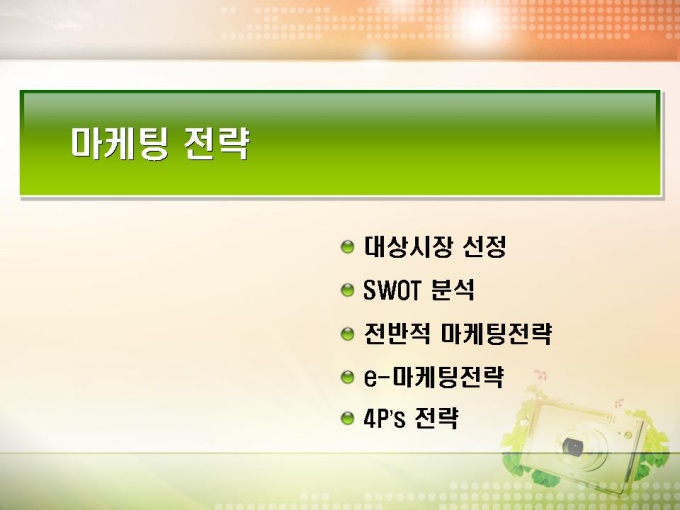 마케팅 전략

대상시장 선정

SWOT 분석

전반적 마케팅전략

e-마케팅전략

4P's 전략